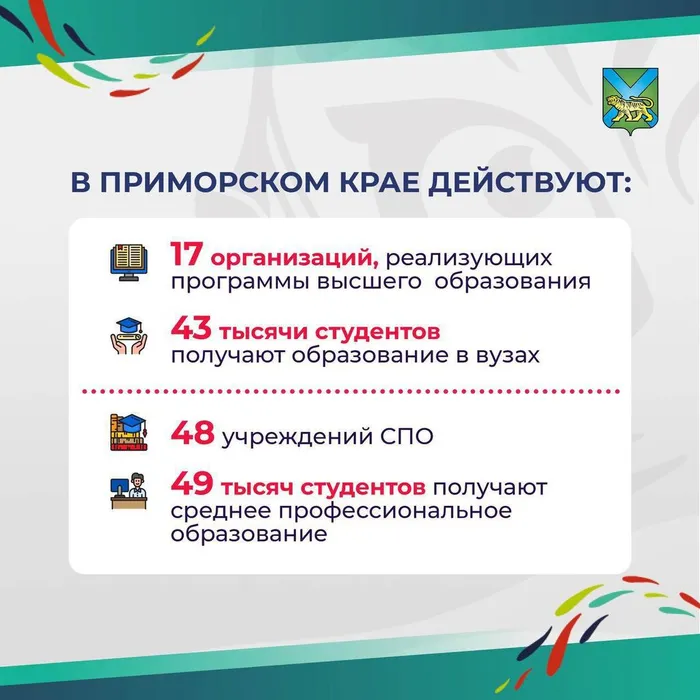 В ПРИМОРСКОМ КРАЕ ДЕЙСТВУЮТ:

17 организаций, реализующих программы высшего образования

43 тысячи студентов получают образование в вузах

48 учреждений СПО

49 тысяч студентов получают среднее профессиональное образование